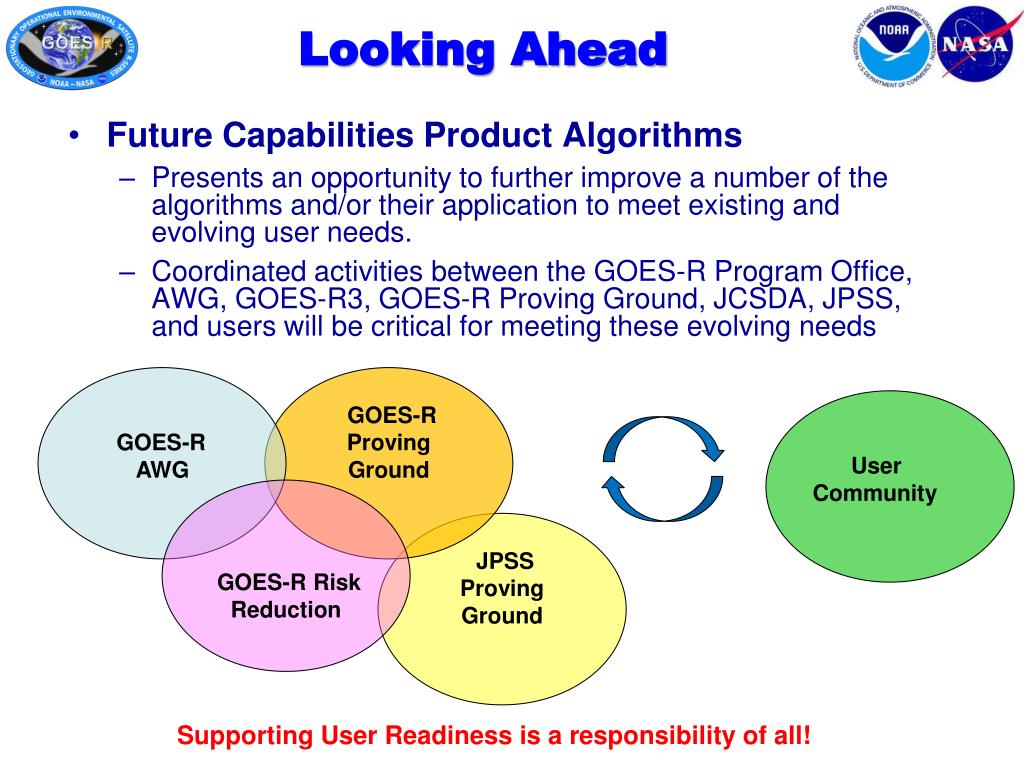 GEOSTATIONARY OPERATIONAL ENVIRONMENTAL SATELLITE R-SERIES
GOES-R
NOAA – NASA

Looking Ahead

NATIONAL OCEANIC AND ATMOSPHERIC ADMINISTRATION
NOAA
U.S. DEPARTMENT OF COMMERCE

NASA

• Future Capabilities Product Algorithms
– Presents an opportunity to further improve a number of the algorithms and/or their application to meet existing and evolving user needs.
– Coordinated activities between the GOES-R Program Office, AWG, GOES-R3, GOES-R Proving Ground, JCSDA, JPSS, and users will be critical for meeting these evolving needs

GOES-R AWG

GOES-R Proving Ground

GOES-R Risk Reduction

JPSS Proving Ground

User Community

Supporting User Readiness is a responsibility of all!